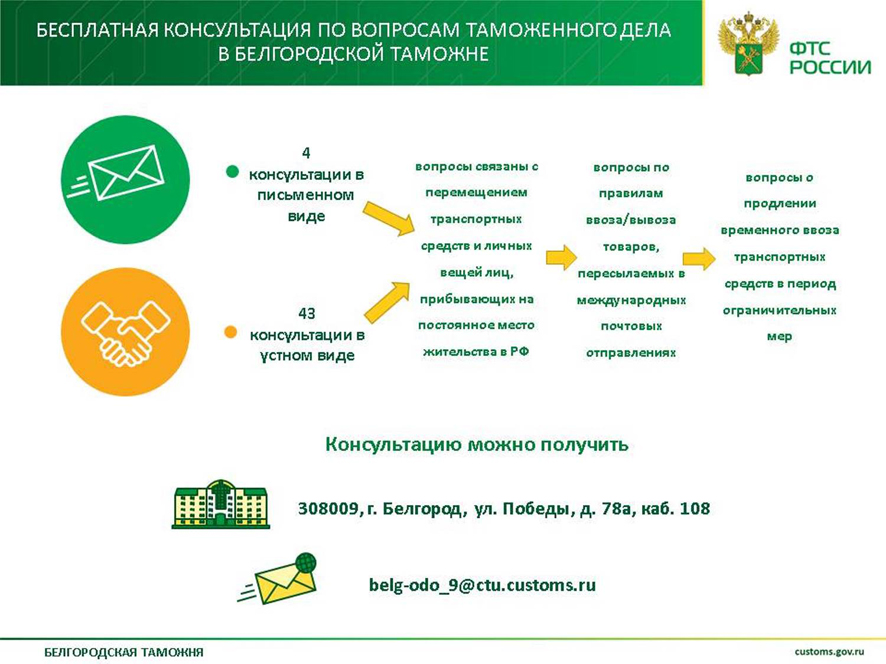 БЕСПЛАТНАЯ КОНСУЛЬТАЦИЯ ПО ВОПРОСАМ ТАМОЖЕННОГО ДЕЛА В БЕЛГОРОДСКОЙ ТАМОЖНЕ

ФТС РОССИИ

4 консультации в письменном виде

43 консультации в устном виде

вопросы связаны с перемещением транспортных средств и личных вещей лиц, прибывающих на постоянное место жительства в РФ

вопросы по правилам ввоза/вывоза товаров, пересылаемых в международных почтовых отправлениях

вопросы о продлении временного ввоза транспортных средств в период ограничительных мер

Консультацию можно получить

308009, г. Белгород, ул. Победы, д. 78а, каб. 108

belg-odo_9@ctu.customs.ru

БЕЛГОРОДСКАЯ ТАМОЖНЯ

customs.gov.ru